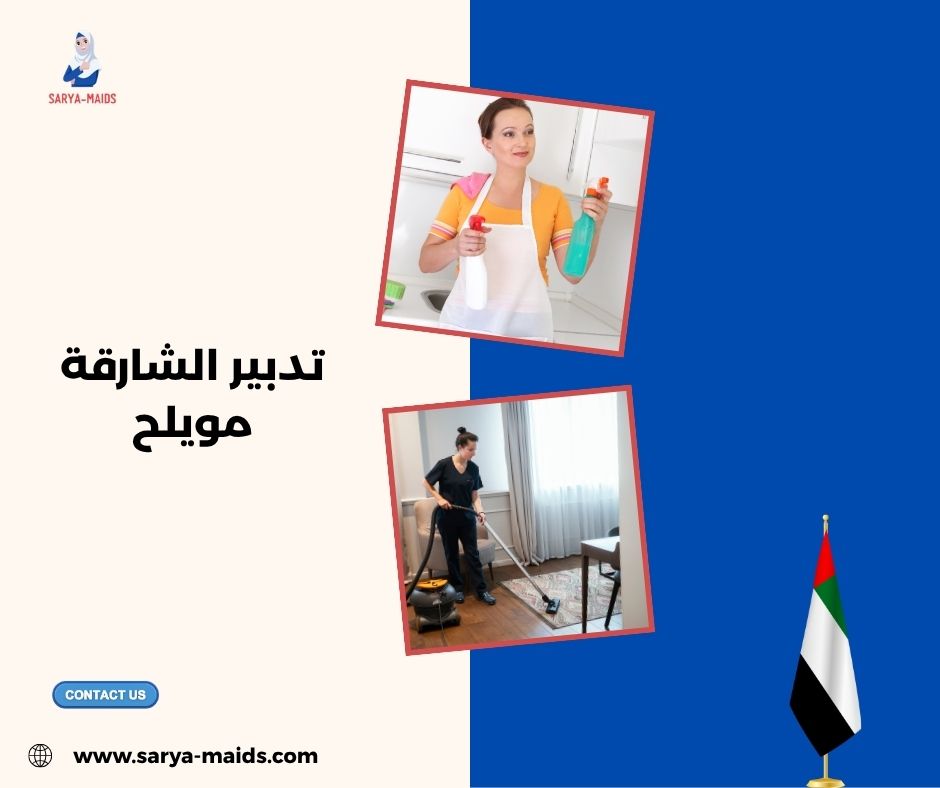 SARYA-MAIDS

تدبير الشارقة
مويلح

CONTACT US

www.sarya-maids.com